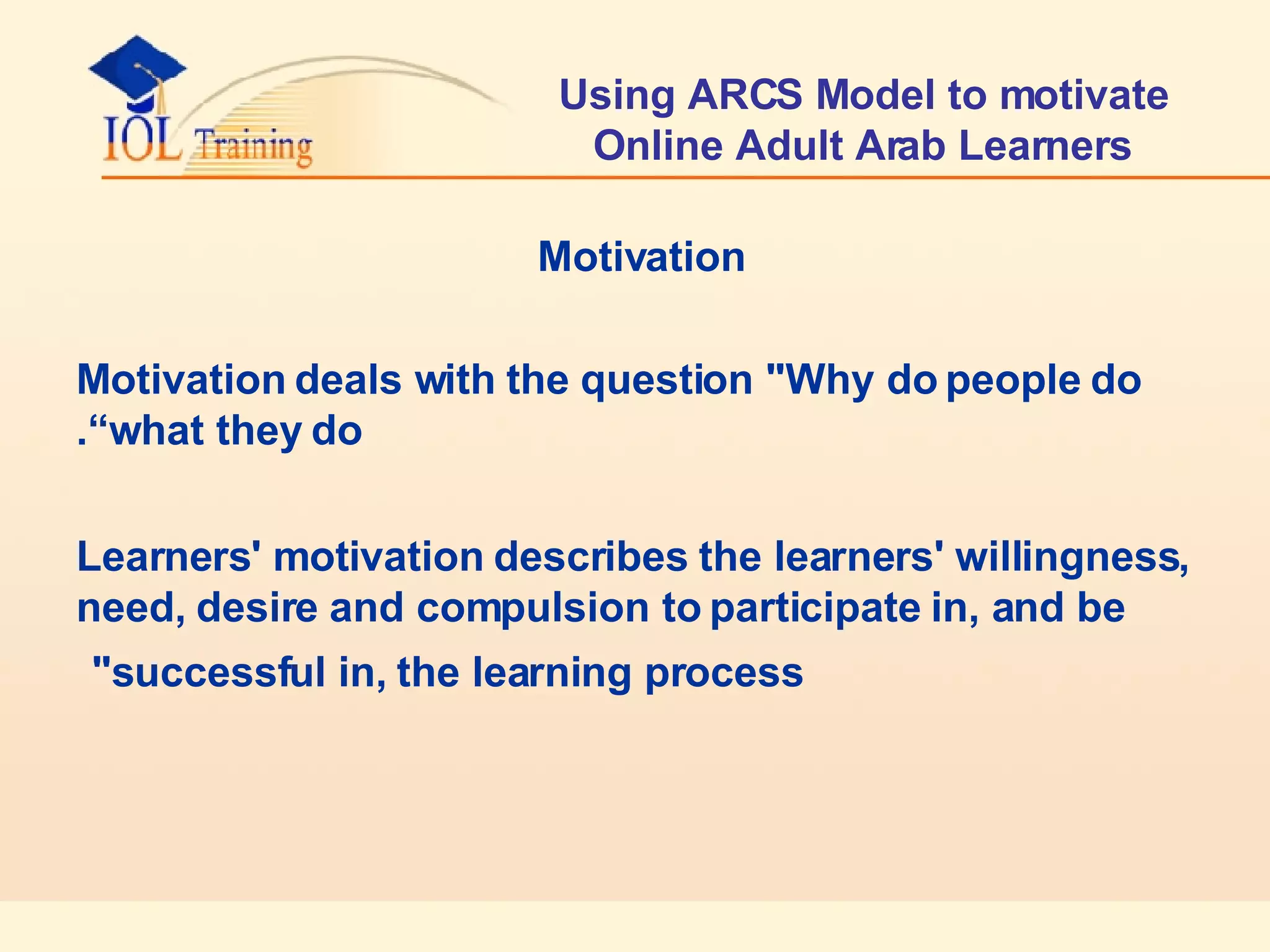 IOL Training

Using ARCS Model to motivate Online Adult Arab Learners

Motivation

Motivation deals with the question "Why do people do .“what they do

Learners' motivation describes the learners' willingness, need, desire and compulsion to participate in, and be "successful in, the learning process